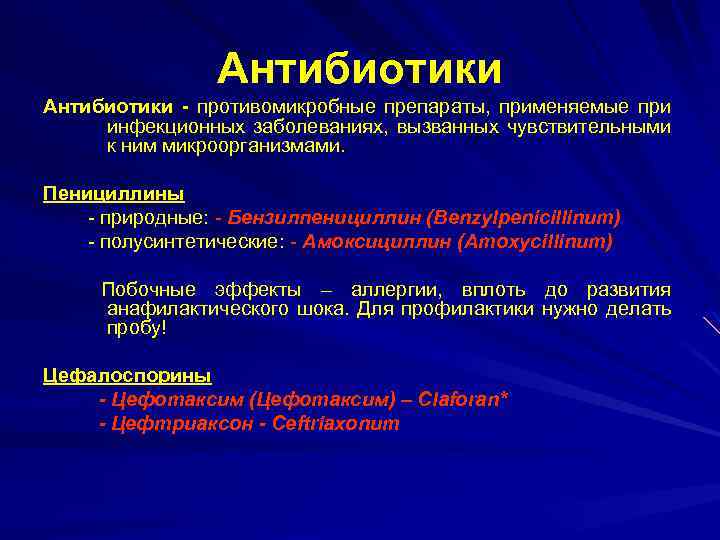 Антибиотики

Антибиотики - противомикробные препараты, применяемые при инфекционных заболеваниях, вызванных чувствительными к ним микроорганизмами.

Пенициллины

- природные: - Бензилпенициллин (Benzylpenicillinum)
- полусинтетические: - Амоксициллин (Amoxycillinum)

Побочные эффекты – аллергии, вплоть до развития анафилактического шока. Для профилактики нужно делать пробу!

Цефалоспорины

- Цефотаксим (Цефотаксим) – Claforan*
- Цефтриаксон - Ceftriaxonum